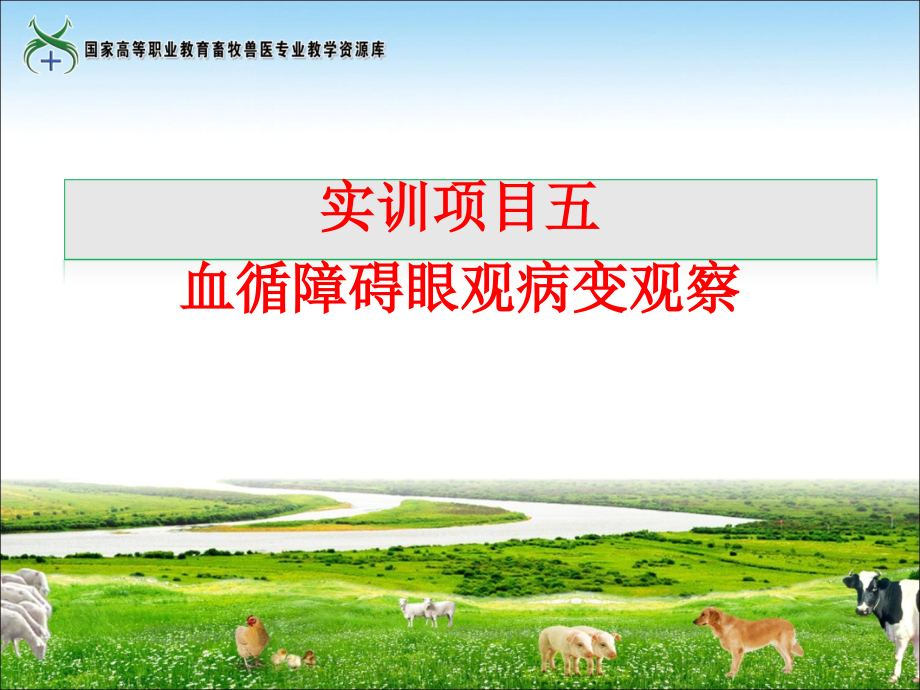 国家高等职业教育畜牧兽医专业教学资源库

实训项目五

血循障碍眼观病变观察